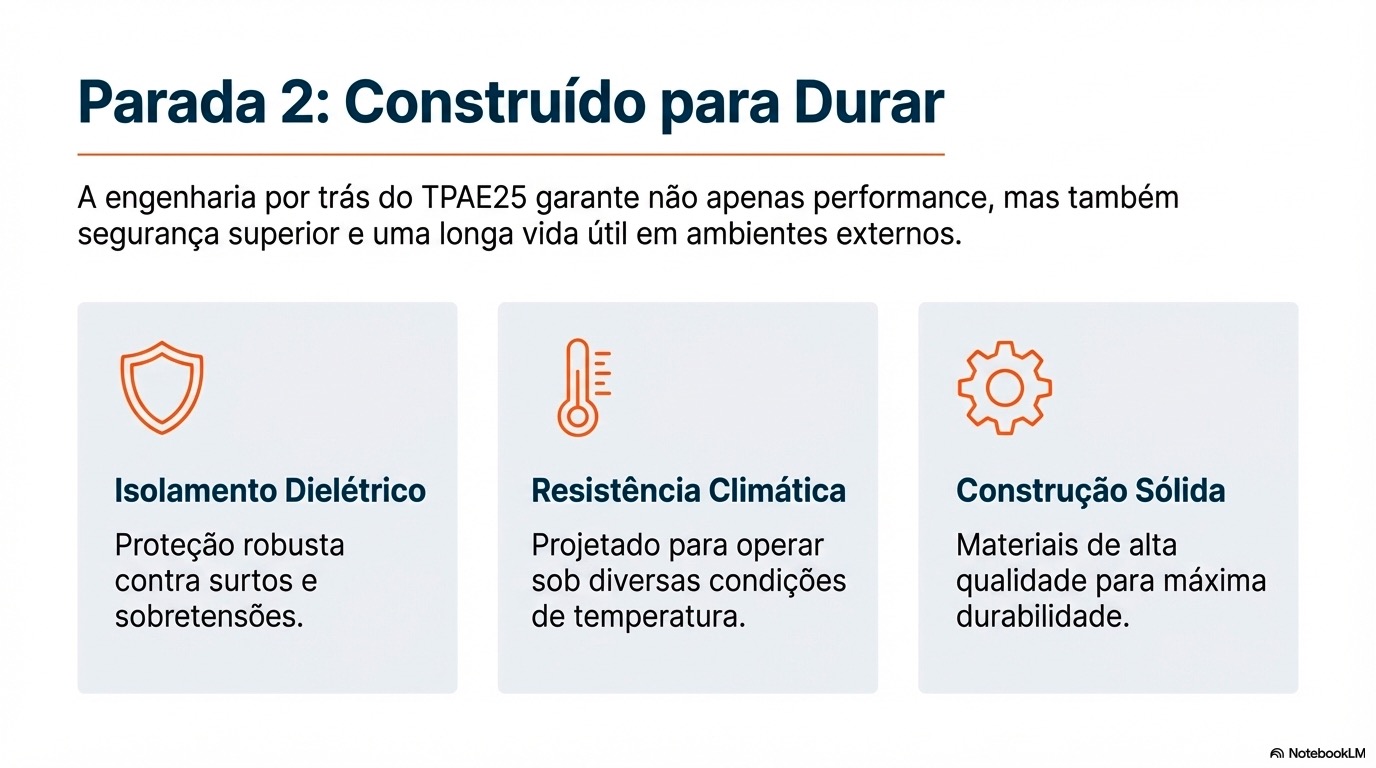 Parada 2: Construído para Durar

A engenharia por trás do TPAE25 garante não apenas performance, mas também segurança superior e uma longa vida útil em ambientes externos.

Isolamento Dielétrico

Proteção robusta contra surtos e sobretensões.

Resistência Climática

Projetado para operar sob diversas condições de temperatura.

Construção Sólida

Materiais de alta qualidade para máxima durabilidade.

NotebookLM